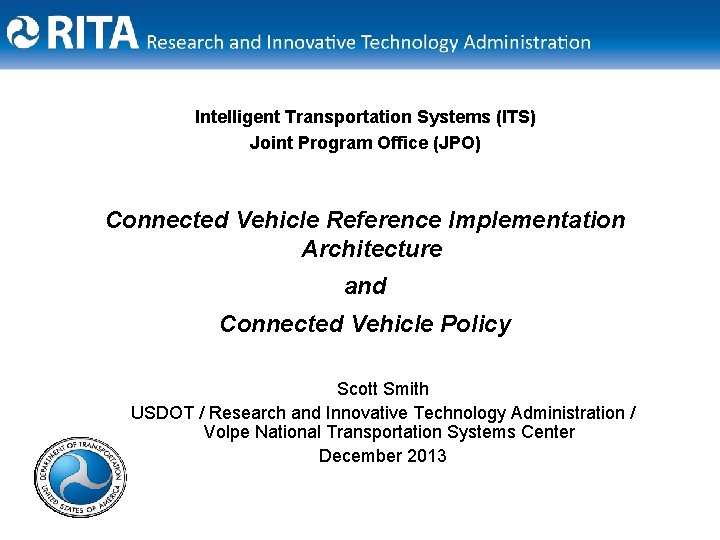 RITA Research and Innovative Technology Administration

Intelligent Transportation Systems (ITS)
Joint Program Office (JPO)

Connected Vehicle Reference Implementation Architecture

and

Connected Vehicle Policy

Scott Smith
USDOT / Research and Innovative Technology Administration / Volpe National Transportation Systems Center
December 2013

DEPARTMENT OF TRANSPORTATION UNITED STATES OF AMERICA